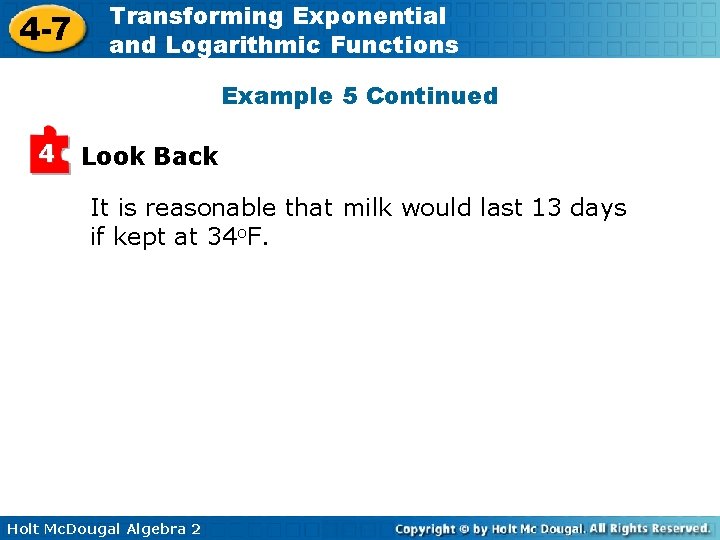 4-7 Transforming Exponential and Logarithmic Functions

Example 5 Continued

4 Look Back

It is reasonable that milk would last 13 days if kept at 34oF.

Holt McDougal Algebra 2

Copyright © by Holt Mc Dougal. All Rights Reserved.